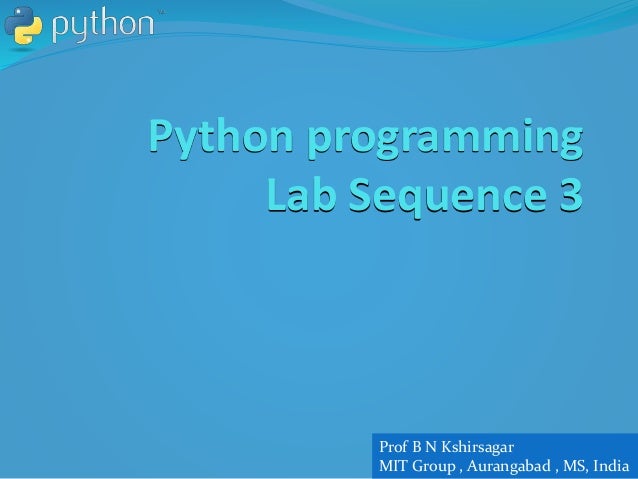 python™

Python programming
Lab Sequence 3

Prof B N Kshirsagar
MIT Group , Aurangabad , MS, India